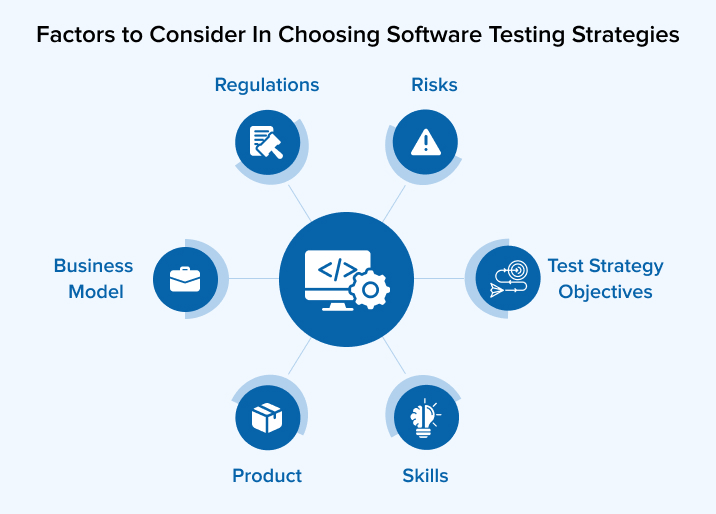 Factors to Consider In Choosing Software Testing Strategies

Regulations

Risks

Business Model

</>

Test Strategy Objectives

Product

Skills